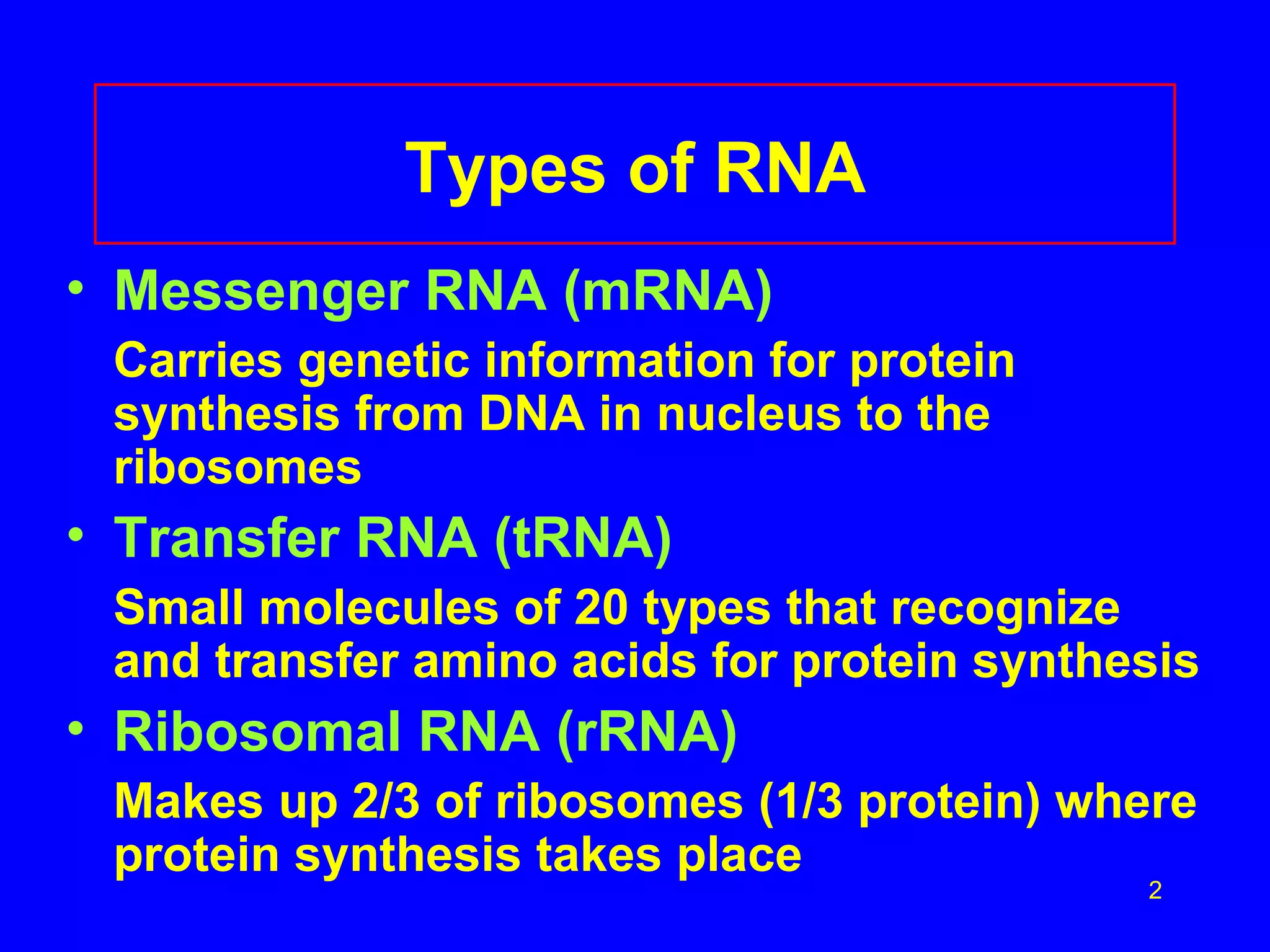 Types of RNA

• Messenger RNA (mRNA)

Carries genetic information for protein synthesis from DNA in nucleus to the ribosomes

• Transfer RNA (tRNA)

Small molecules of 20 types that recognize and transfer amino acids for protein synthesis

• Ribosomal RNA (rRNA)

Makes up 2/3 of ribosomes (1/3 protein) where protein synthesis takes place

2